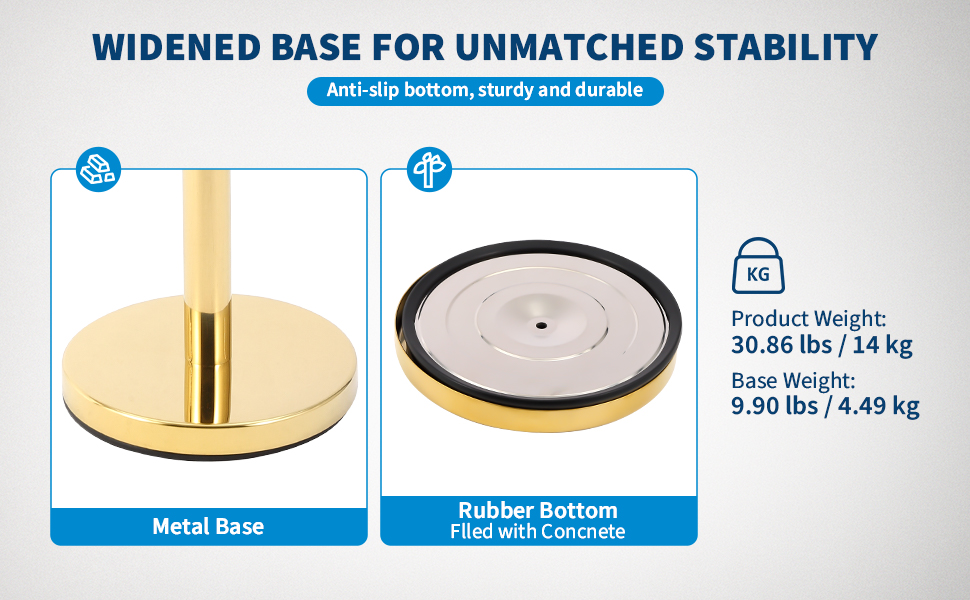 WIDENED BASE FOR UNMATCHED STABILITY

Anti-slip bottom, sturdy and durable

Metal Base

Rubber Bottom
Flled with Concnete

KG

Product Weight:
30.86 lbs / 14 kg

Base Weight:
9.90 lbs / 4.49 kg